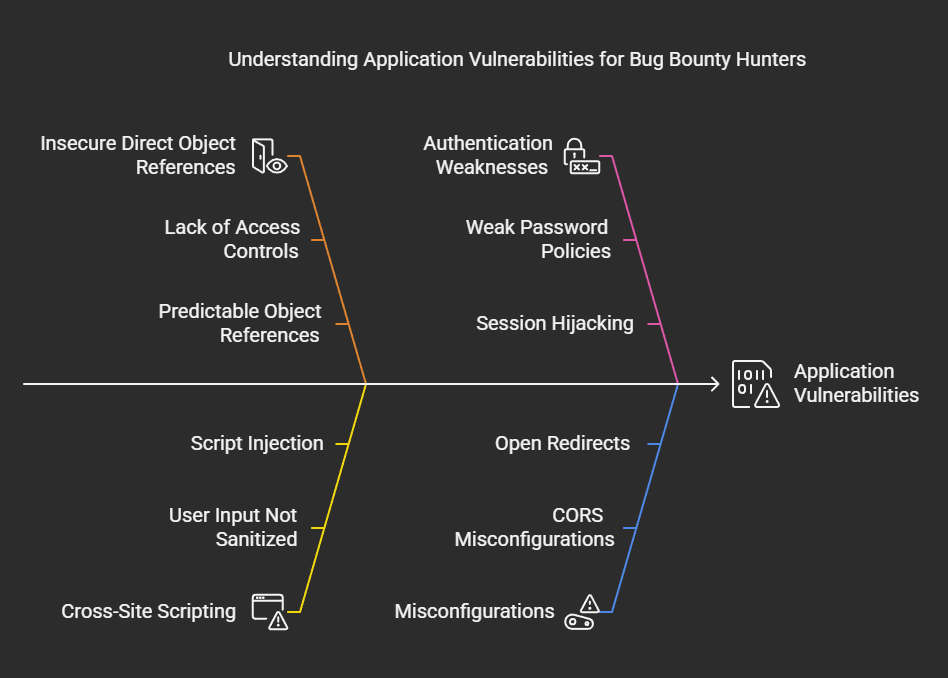 Understanding Application Vulnerabilities for Bug Bounty Hunters

Insecure Direct Object References

Lack of Access Controls

Predictable Object References

Authentication Weaknesses

Weak Password Policies

Session Hijacking

Application Vulnerabilities

Script Injection

User Input Not Sanitized

Cross-Site Scripting

Open Redirects

CORS Misconfigurations

Misconfigurations